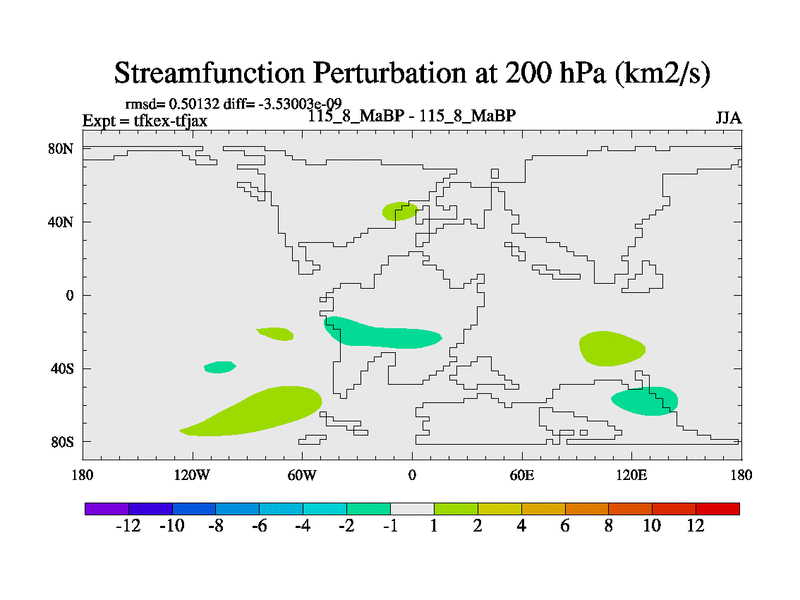 Streamfunction Perturbation at 200 hPa (km2/s)

rmsd= 0.50132 diff= -3.53003e-09
Expt = tfkex-tfjax
115_8_MaBP - 115_8_MaBP
JJA

80N
40N
0
40S
80S

180
120W
60W
0
60E
120E
180

-12 -10 -8 -6 -4 -2 -1 1 2 4 6 8 10 12